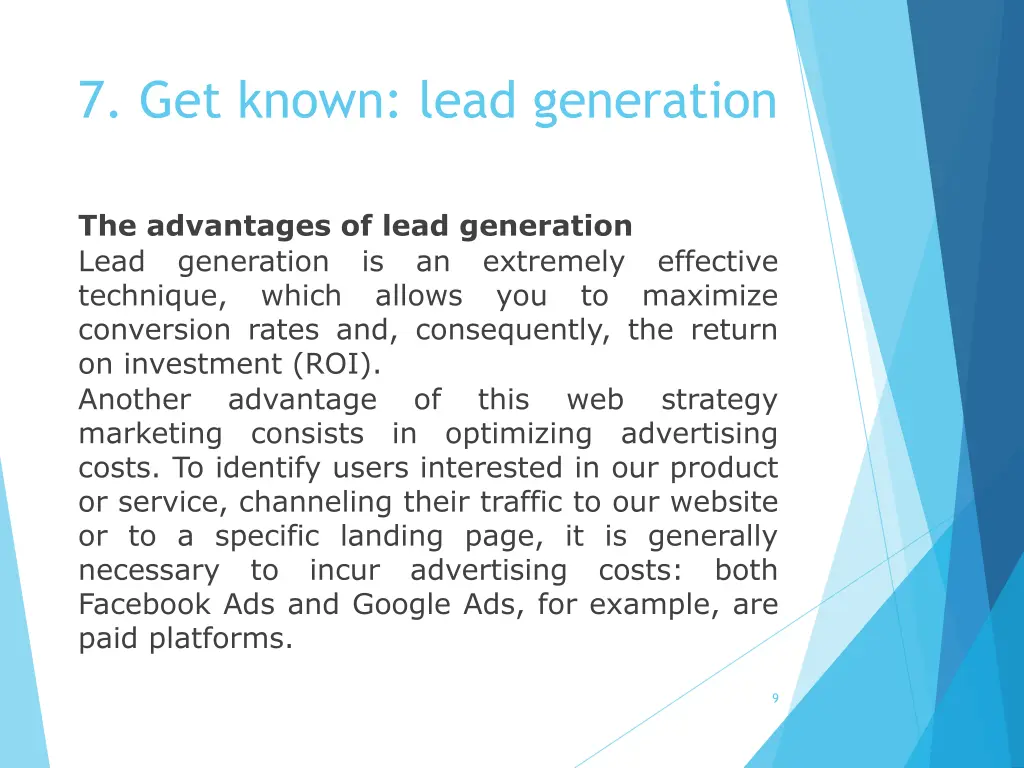 7. Get known: lead generation

The advantages of lead generation
Lead generation is an extremely effective technique, which allows you to maximize conversion rates and, consequently, the return on investment (ROI).
Another advantage of this web strategy marketing consists in optimizing advertising costs. To identify users interested in our product or service, channeling their traffic to our website or to a specific landing page, it is generally necessary to incur advertising costs: both Facebook Ads and Google Ads, for example, are paid platforms.

9